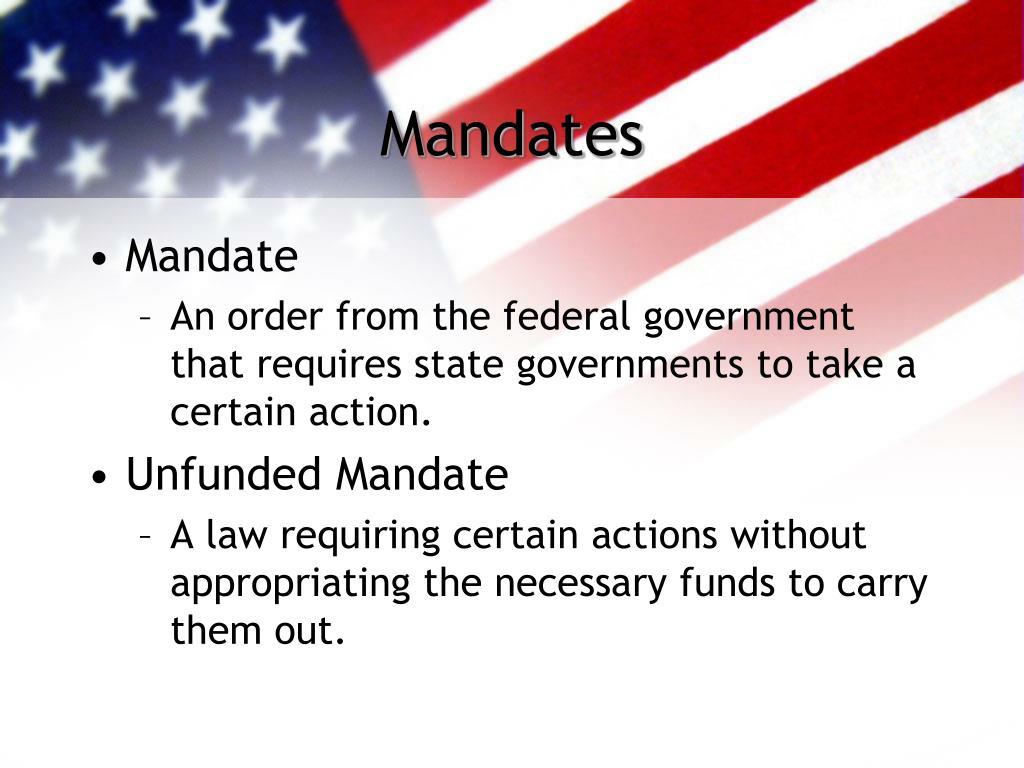 Mandates

• Mandate
– An order from the federal government that requires state governments to take a certain action.

• Unfunded Mandate
– A law requiring certain actions without appropriating the necessary funds to carry them out.